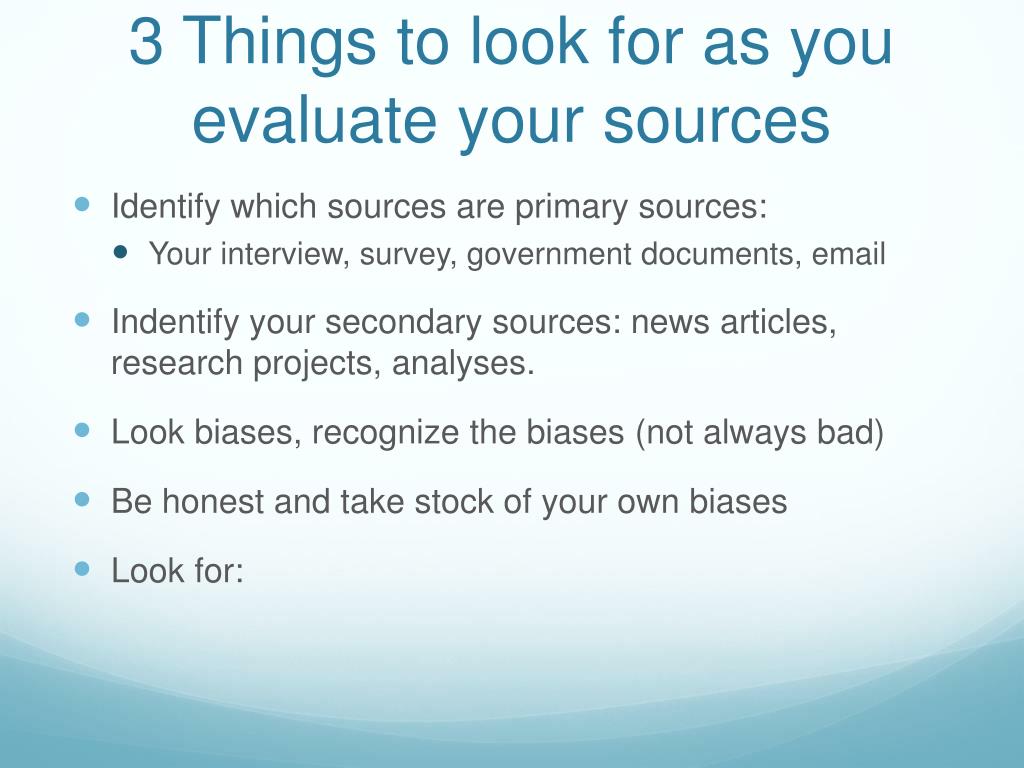 3 Things to look for as you evaluate your sources

Identify which sources are primary sources:

Your interview, survey, government documents, email

Indentify your secondary sources: news articles, research projects, analyses.

Look biases, recognize the biases (not always bad)

Be honest and take stock of your own biases

Look for: